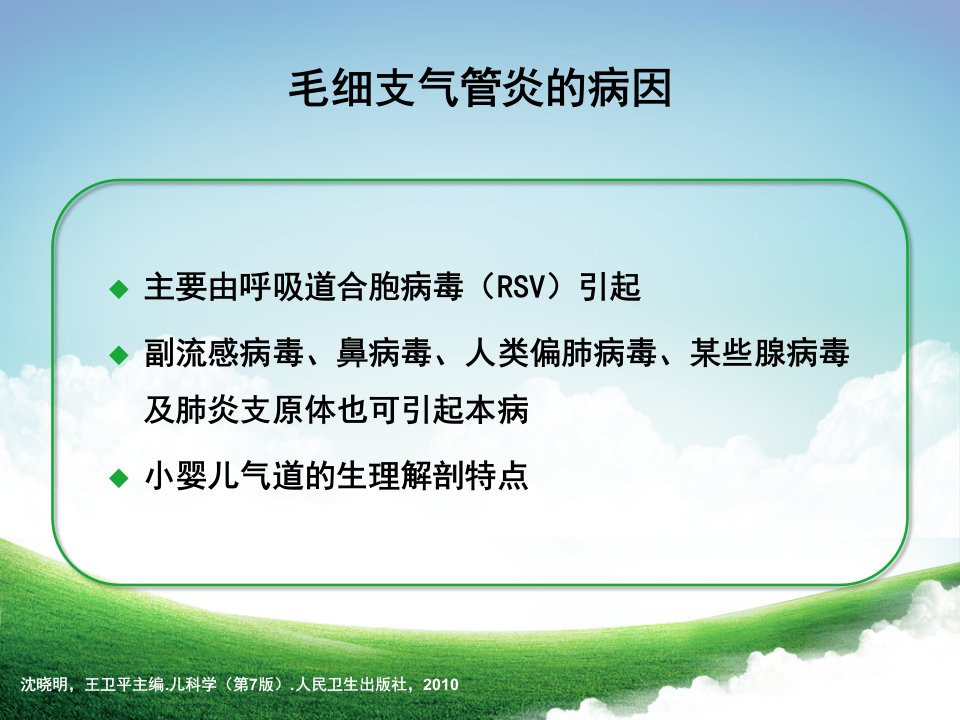 毛细支气管炎的病因

◆ 主要由呼吸道合胞病毒（RSV）引起

◆ 副流感病毒、鼻病毒、人类偏肺病毒、某些腺病毒及肺炎支原体也可引起本病

◆ 小婴儿气道的生理解剖特点

沈晓明，王卫平主编.儿科学（第7版）.人民卫生出版社，2010